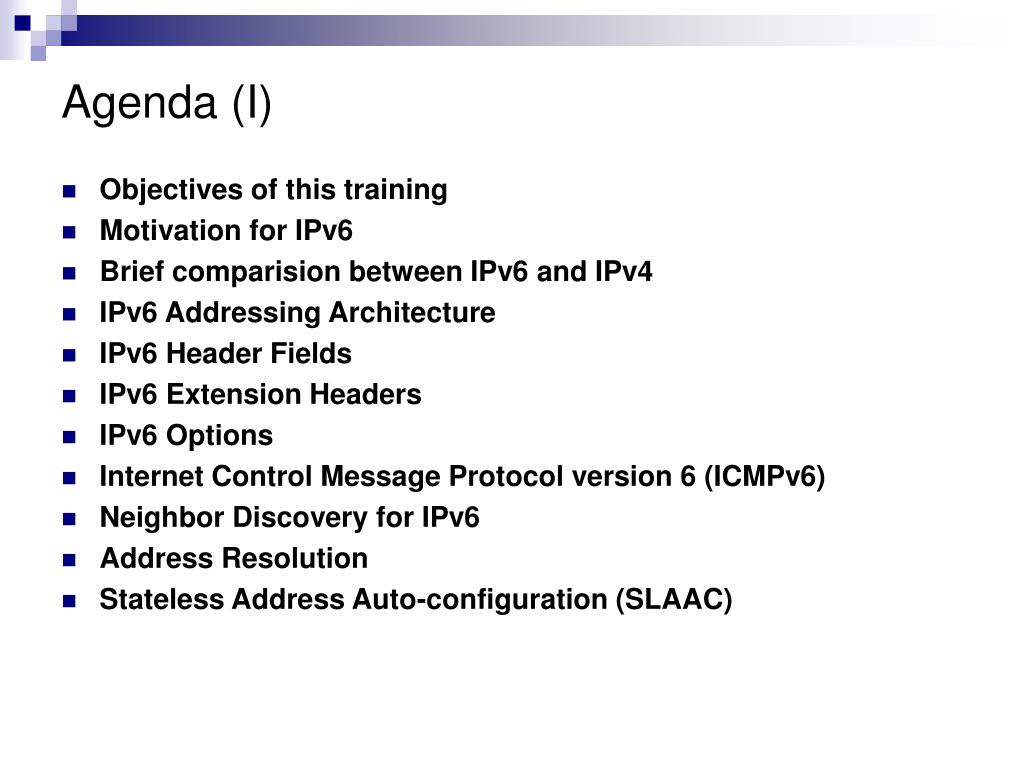 Agenda (I)

- Objectives of this training
- Motivation for IPv6
- Brief comparision between IPv6 and IPv4
- IPv6 Addressing Architecture
- IPv6 Header Fields
- IPv6 Extension Headers
- IPv6 Options
- Internet Control Message Protocol version 6 (ICMPv6)
- Neighbor Discovery for IPv6
- Address Resolution
- Stateless Address Auto-configuration (SLAAC)